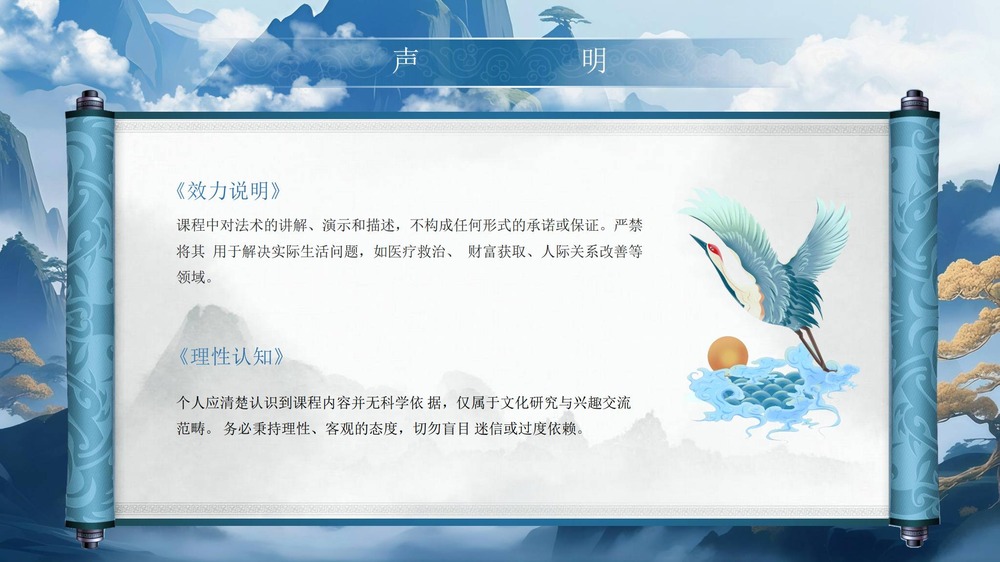 声　　明

《效力说明》

课程中对法术的讲解、演示和描述，不构成任何形式的承诺或保证。严禁将其 用于解决实际生活问题，如医疗救治、 财富获取、人际关系改善等领域。

《理性认知》

个人应清楚认识到课程内容并无科学依 据，仅属于文化研究与兴趣交流范畴。 务必秉持理性、客观的态度，切勿盲目 迷信或过度依赖。